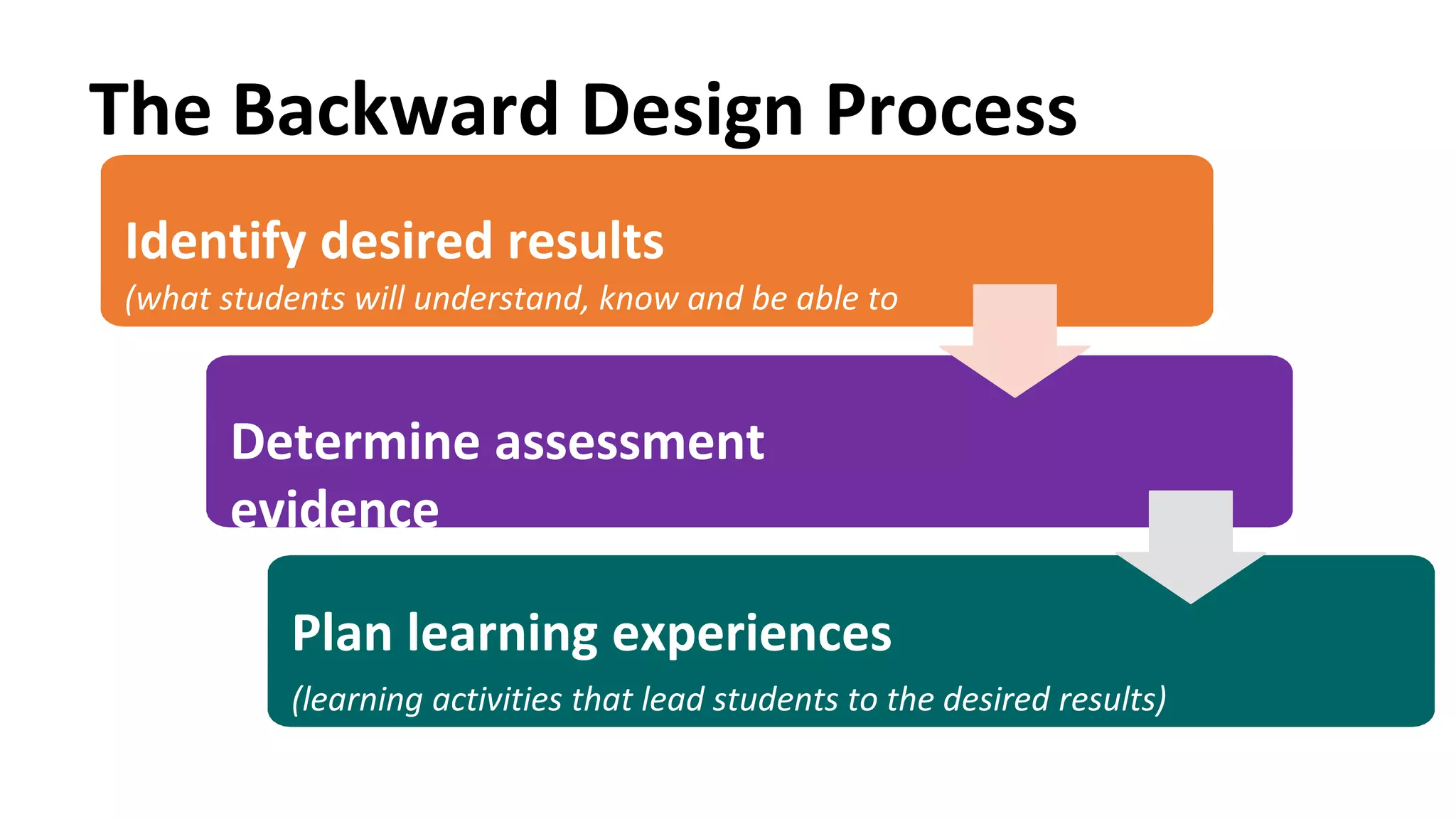 The Backward Design Process

Identify desired results

(what students will understand, know and be able to

Determine assessment evidence

Plan learning experiences

(learning activities that lead students to the desired results)